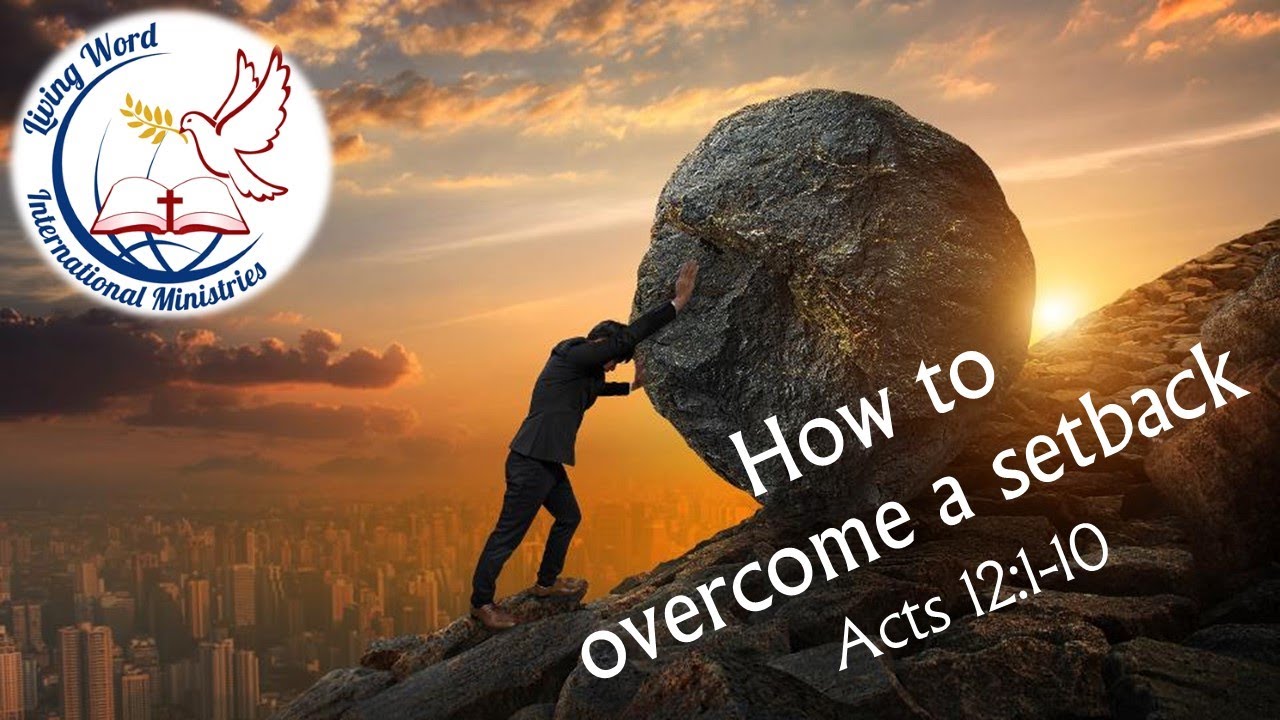 Living Word
International Ministries

How to
overcome a setback
Acts 12:1-10